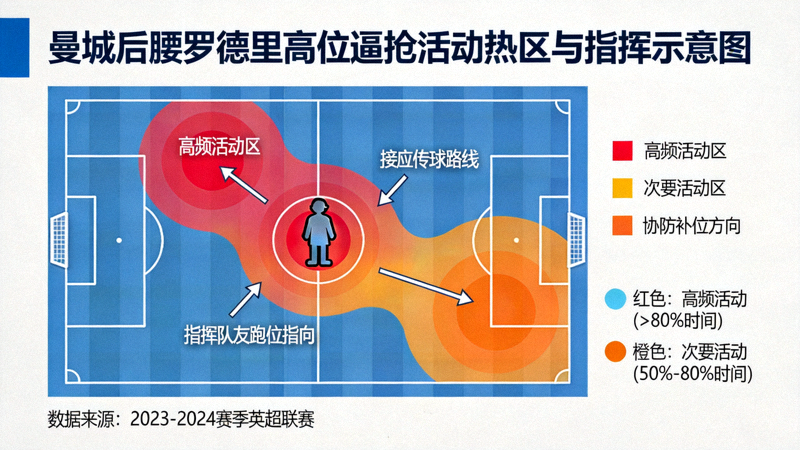 曼城后腰罗德里高位逼抢活动热区与指挥示意图

高频活动区

接应传球路线

指挥队友跑位指向

高频活动区

次要活动区

协防补位方向

红色：高频活动 (>80%时间)

橙色：次要活动 (50%-80%时间)

数据来源：2023-2024赛季英超联赛